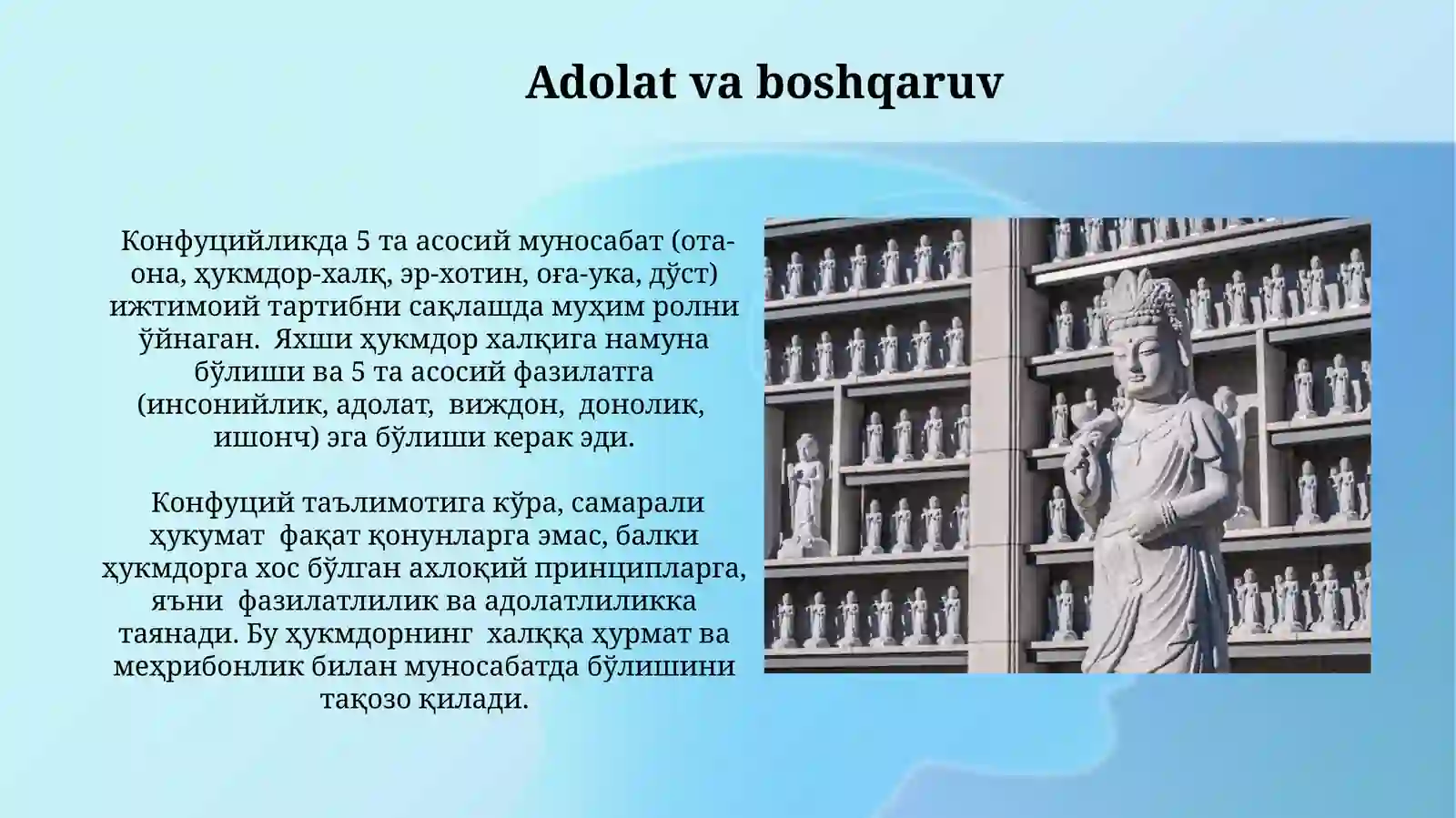 Adolat va boshqaruv

Конфуцийликда 5 та асосий муносабат (ота-она, ҳукмдор-халқ, эр-хотин, оға-ука, дўст) ижтимоий тартибни сақлашда муҳим ролни ўйнаган. Яхши ҳукмдор халқига намуна бўлиши ва 5 та асосий фазилатга (инсонийлик, адолат, виждон, донолик, ишонч) эга бўлиши керак эди.

Конфуций таълимотига кўра, самарали ҳукумат фақат қонунларга эмас, балки ҳукмдорга хос бўлган ахлоқий принципларга, яъни фазилатлилик ва адолатлиликка таянади. Бу ҳукмдорнинг халққа ҳурмат ва меҳрибонлик билан муносабатда бўлишини тақозо қилади.